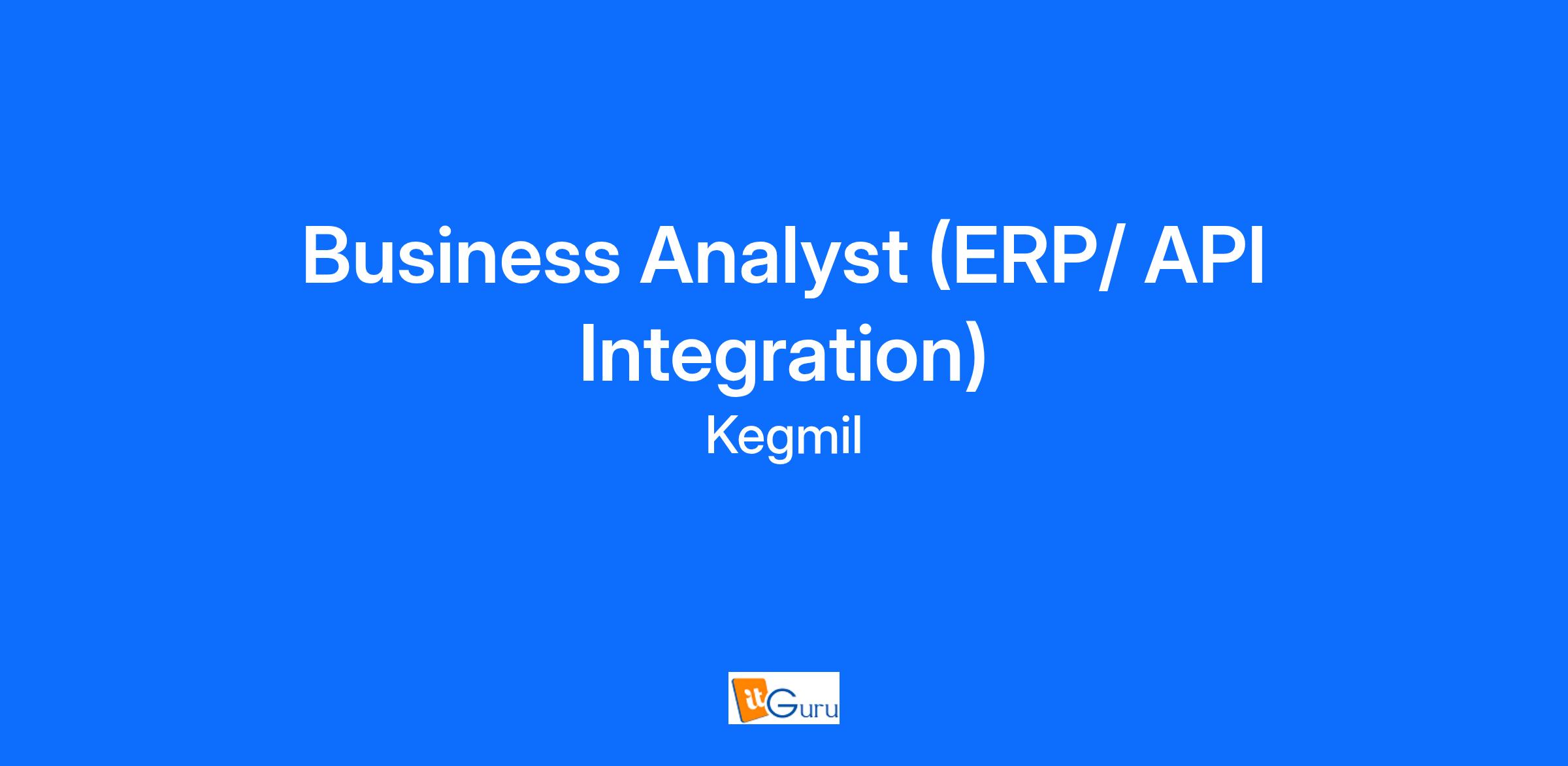 Business Analyst (ERP/ API Integration)
Kegmil

itGuru